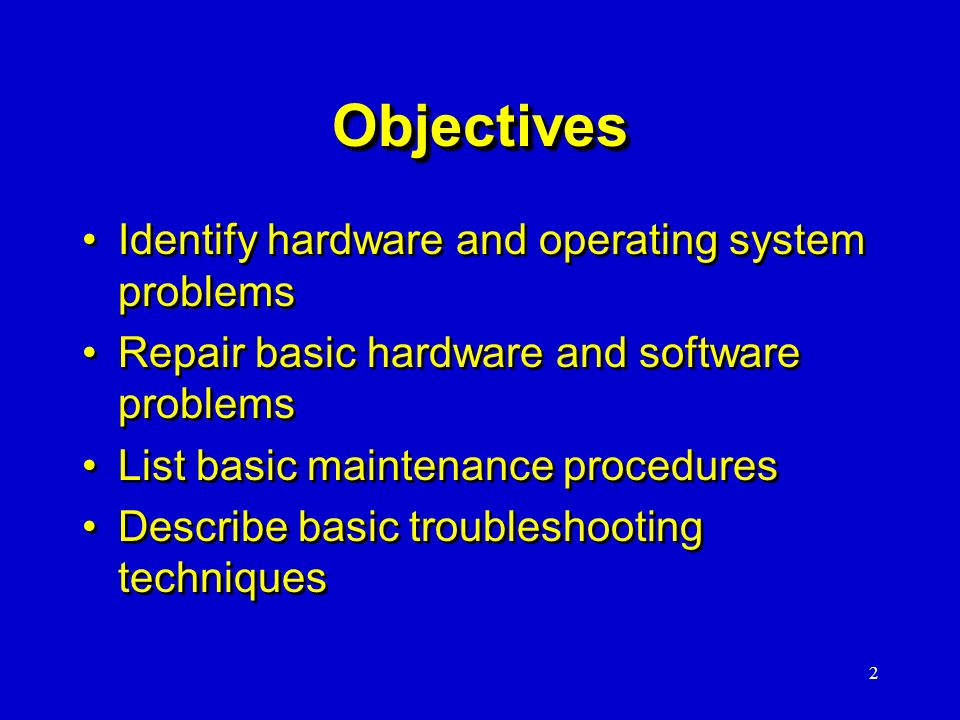 Objectives

• Identify hardware and operating system problems
• Repair basic hardware and software problems
• List basic maintenance procedures
• Describe basic troubleshooting techniques

2